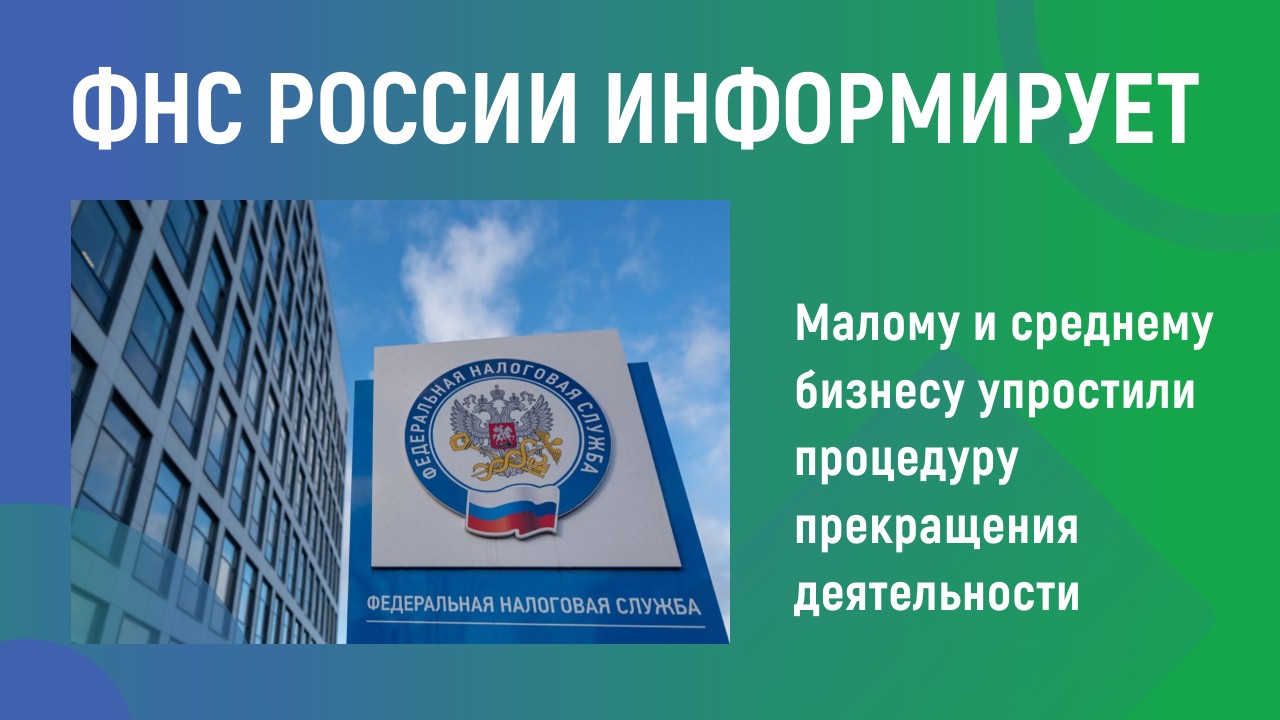 ФНС РОССИИ ИНФОРМИРУЕТ

ФЕДЕРАЛЬНАЯ НАЛОГОВАЯ СЛУЖБА

ФЕДЕРАЛЬНАЯ НАЛОГОВАЯ СЛУЖБА

Малому и среднему бизнесу упростили процедуру прекращения деятельности